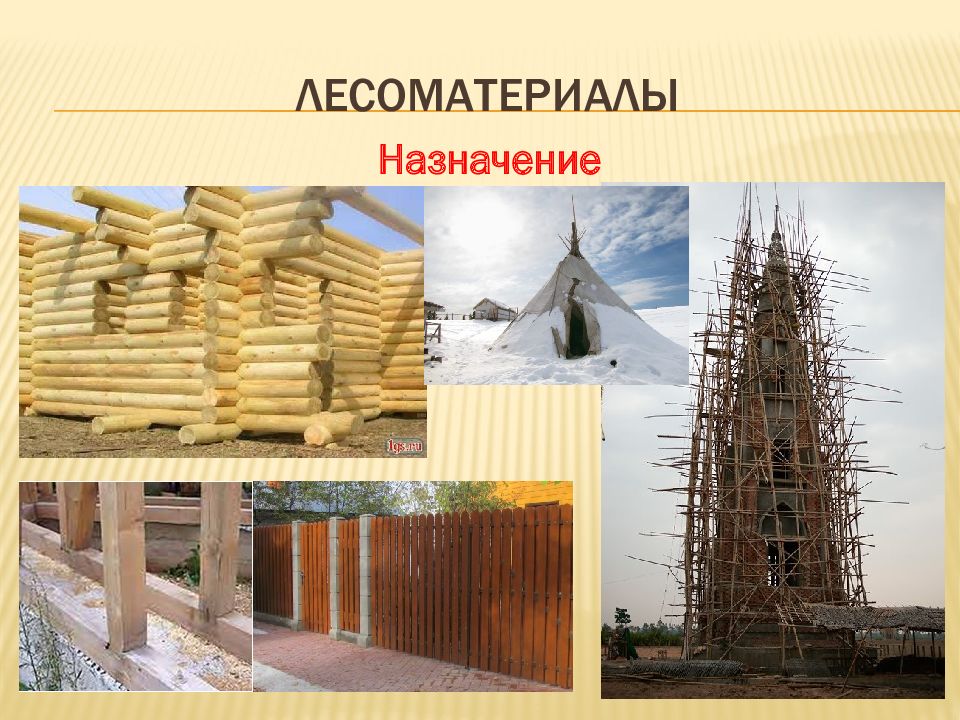 ЛЕСОМАТЕРИАЛЫ

Назначение

1gs.ru